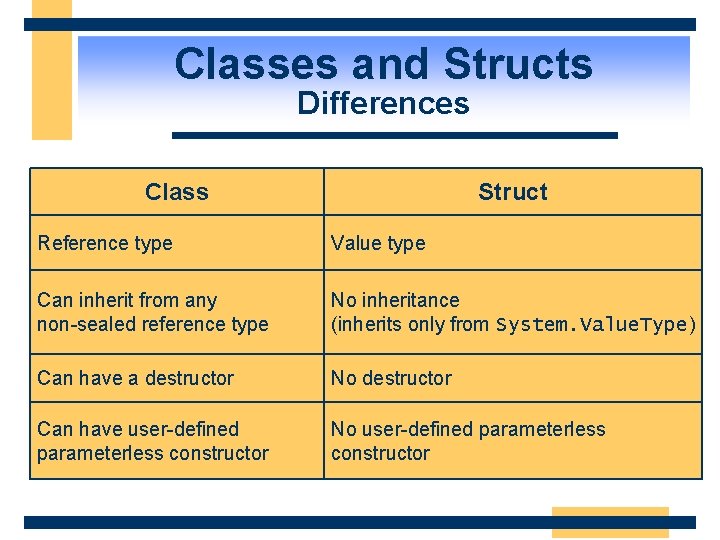 Classes and Structs
Differences

| Class | Struct |
|---|---|
| Reference type | Value type |
| Can inherit from any non-sealed reference type | No inheritance (inherits only from System.ValueType) |
| Can have a destructor | No destructor |
| Can have user-defined parameterless constructor | No user-defined parameterless constructor |